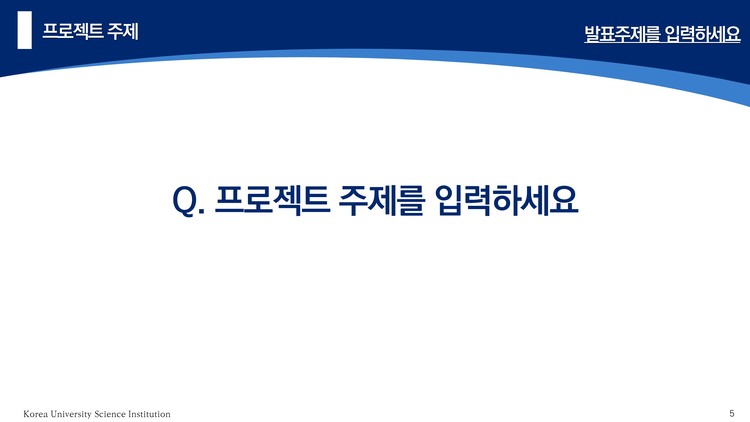 프로젝트 주제

발표주제를 입력하세요

Q. 프로젝트 주제를 입력하세요

Korea University Science Institution

5